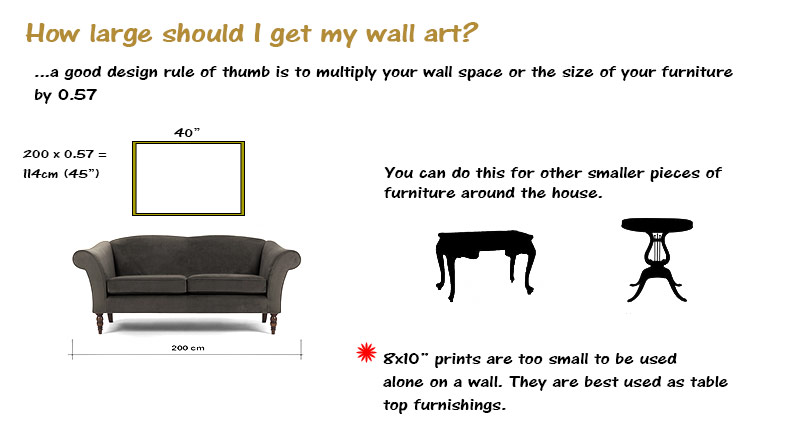 How large should I get my wall art?

...a good design rule of thumb is to multiply your wall space or the size of your furniture by 0.57

40"

200 x 0.57 = 114cm (45")

200 cm

You can do this for other smaller pieces of furniture around the house.

8x10" prints are too small to be used alone on a wall. They are best used as table top furnishings.